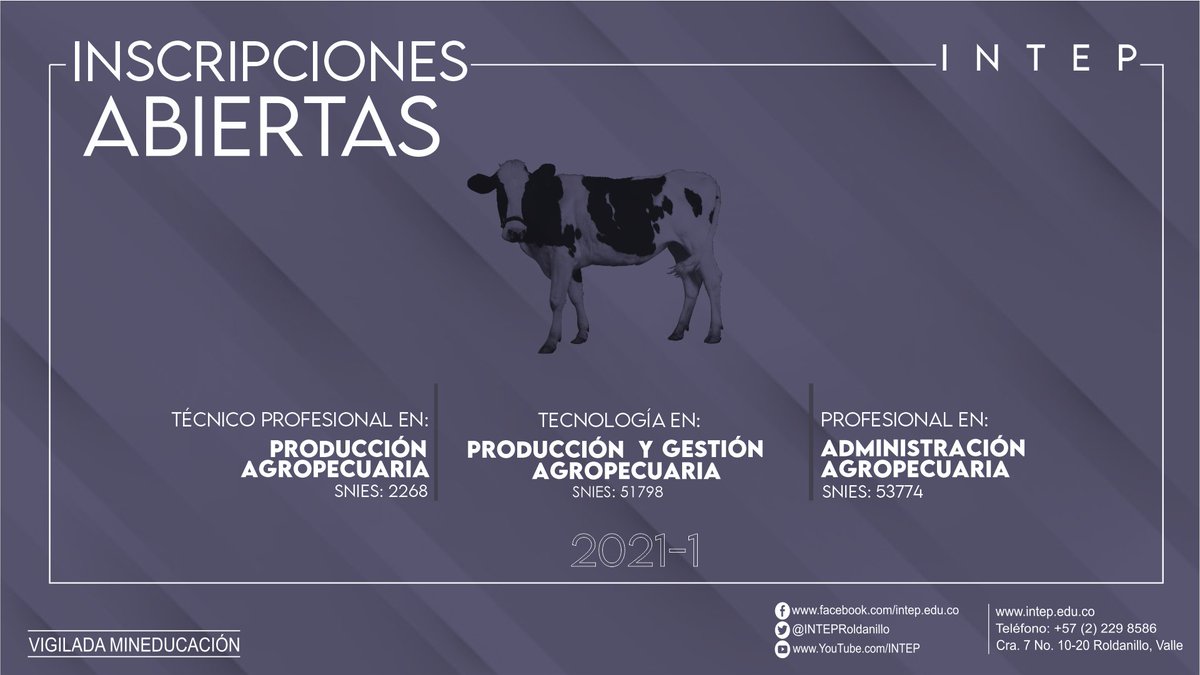 INSCRIPCIONES ABIERTAS

INTEP

TÉCNICO PROFESIONAL EN:
PRODUCCIÓN AGROPECUARIA
SNIES: 2268

TECNOLOGÍA EN:
PRODUCCIÓN Y GESTIÓN AGROPECUARIA
SNIES: 51798

PROFESIONAL EN:
ADMINISTRACIÓN AGROPECUARIA
SNIES: 53774

2021-1

VIGILADA MINEDUCACIÓN

www.facebook.com/intep.edu.co
@INTEPRoldanillo
www.YouTube.com/INTEP

www.intep.edu.co
Teléfono: +57 (2) 229 8586
Cra. 7 No. 10-20 Roldanillo, Valle